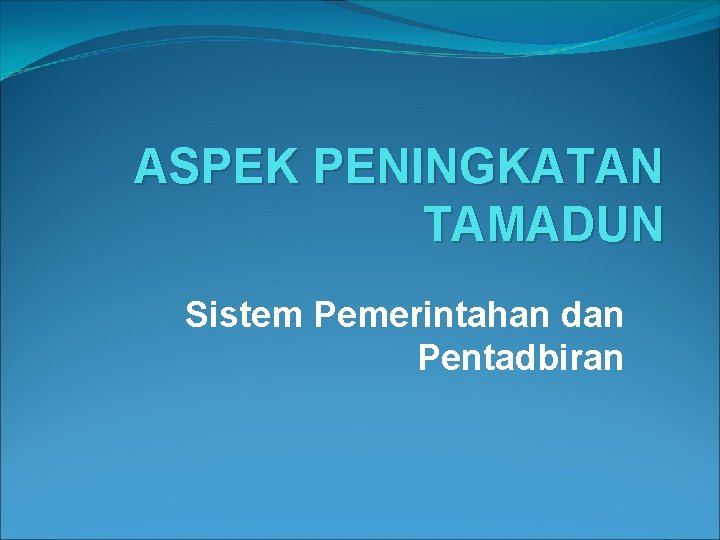 ASPEK PENINGKATAN TAMADUN

Sistem Pemerintahan dan Pentadbiran